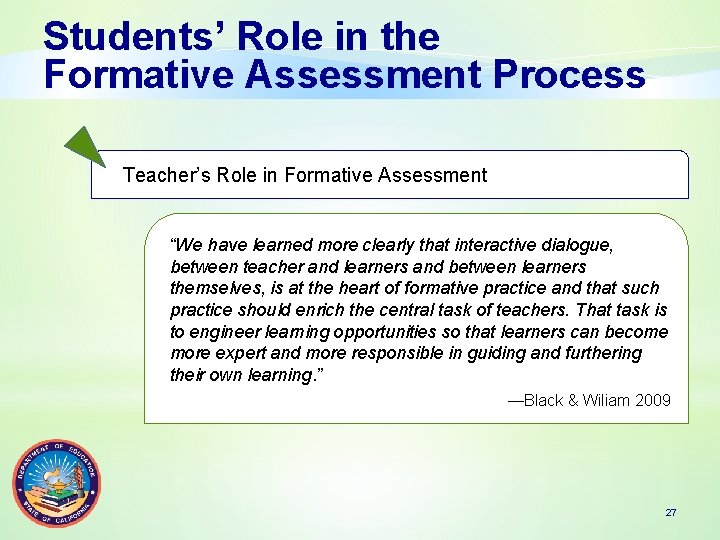 Students' Role in the Formative Assessment Process

Teacher's Role in Formative Assessment

"We have learned more clearly that interactive dialogue, between teacher and learners and between learners themselves, is at the heart of formative practice and that such practice should enrich the central task of teachers. That task is to engineer learning opportunities so that learners can become more expert and more responsible in guiding and furthering their own learning."

—Black & Wiliam 2009

DEPARTMENT OF EDUCATION
STATE OF CALIFORNIA

27